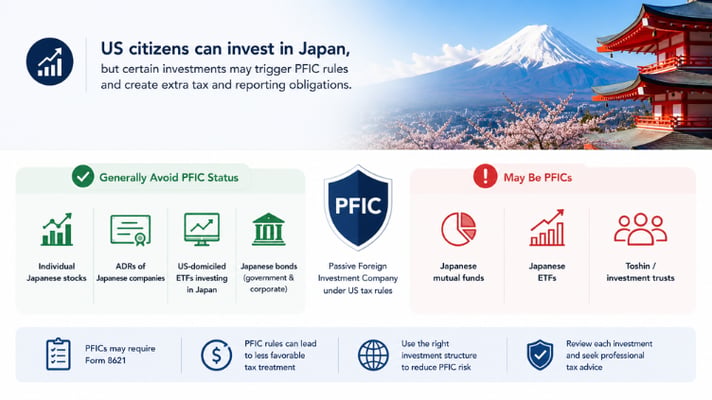 US citizens can invest in Japan, but certain investments may trigger PFIC rules and create extra tax and reporting obligations.

Generally Avoid PFIC Status

Individual Japanese stocks

ADRs of Japanese companies

US-domiciled ETFs investing in Japan

Japanese bonds (government & corporate)

PFIC

Passive Foreign Investment Company under US tax rules

May Be PFICs

Japanese mutual funds

Japanese ETFs

Toshin / investment trusts

PFICs may require Form 8621

PFIC rules can lead to less favorable tax treatment

Use the right investment structure to reduce PFIC risk

Review each investment and seek professional tax advice